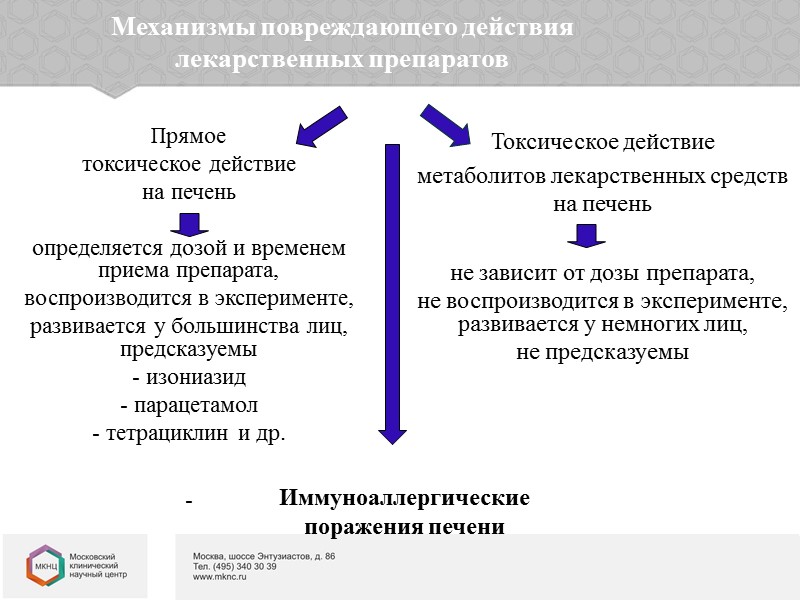 Механизмы повреждающего действия лекарственных препаратов

Прямое токсическое действие на печень

определяется дозой и временем приема препарата,
воспроизводится в эксперименте,
развивается у большинства лиц,
предсказуемы
- изониазид
- парацетамол
- тетрациклин и др.

Токсическое действие
метаболитов лекарственных средств на печень

не зависит от дозы препарата,
не воспроизводится в эксперименте,
развивается у немногих лиц,
не предсказуемы

- Иммуноаллергические поражения печени

МКНЦ Московский клинический научный центр

Москва, шоссе Энтузиастов, д. 86
Тел. (495) 340 30 39
www.mknc.ru